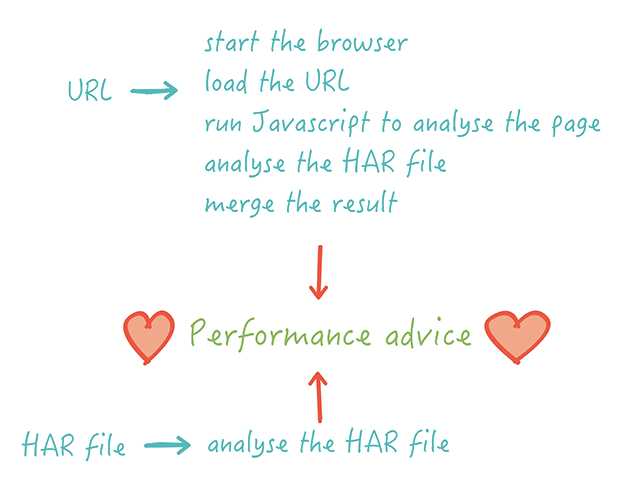 URL

start the browser
load the URL
run Javascript to analyse the page
analyse the HAR file
merge the result

Performance advice

HAR file

analyse the HAR file